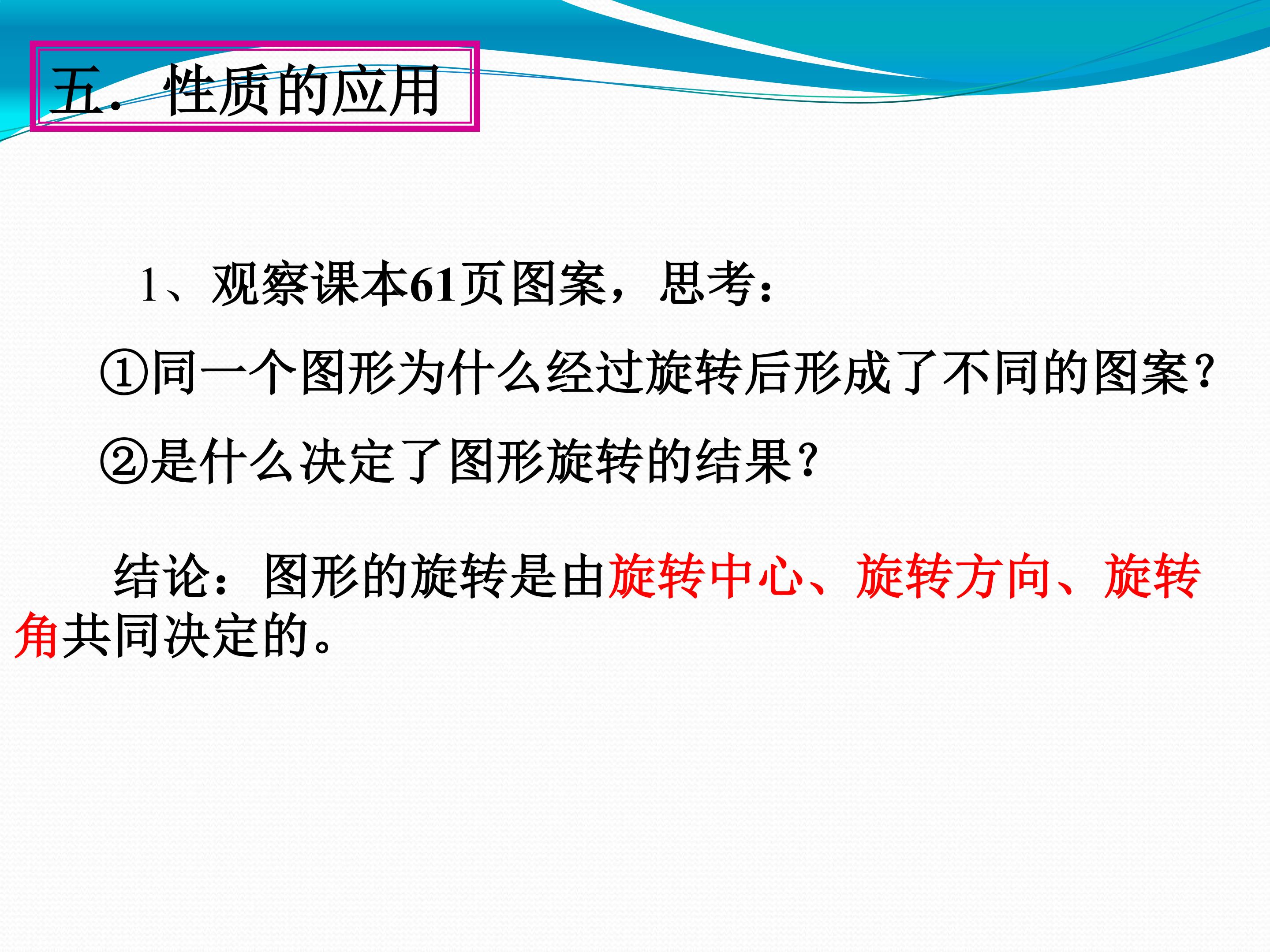 五．性质的应用

1、观察课本61页图案，思考：

①同一个图形为什么经过旋转后形成了不同的图案?

②是什么决定了图形旋转的结果?

结论：图形的旋转是由旋转中心、旋转方向、旋转角共同决定的。